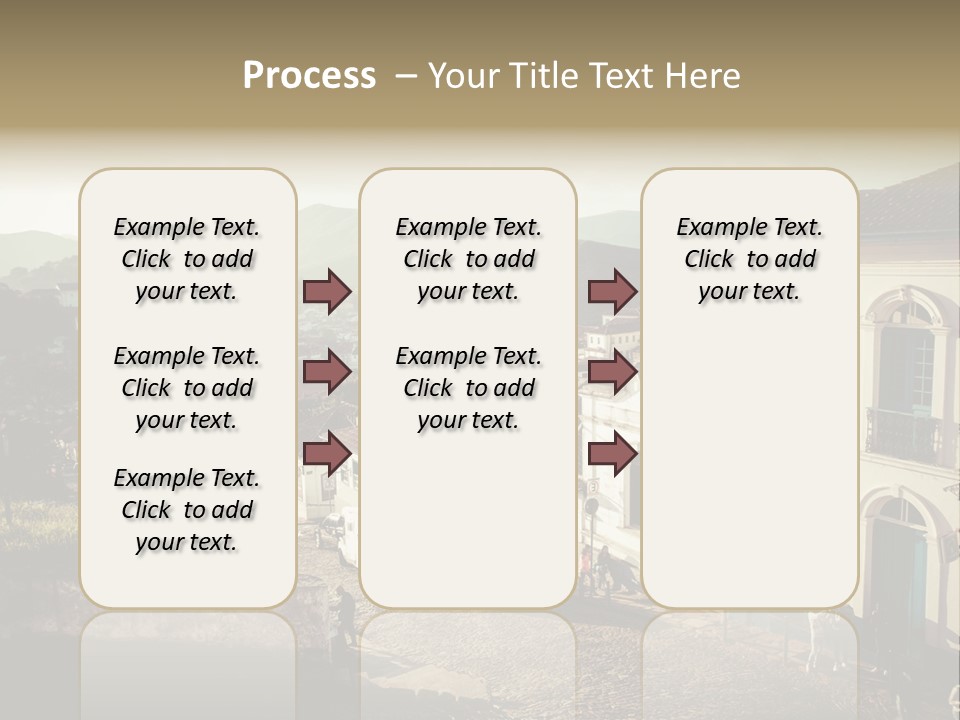 Process – Your Title Text Here

Example Text. Click to add your text.

Example Text. Click to add your text.

Example Text. Click to add your text.

Example Text. Click to add your text.

Example Text. Click to add your text.

Example Text. Click to add your text.